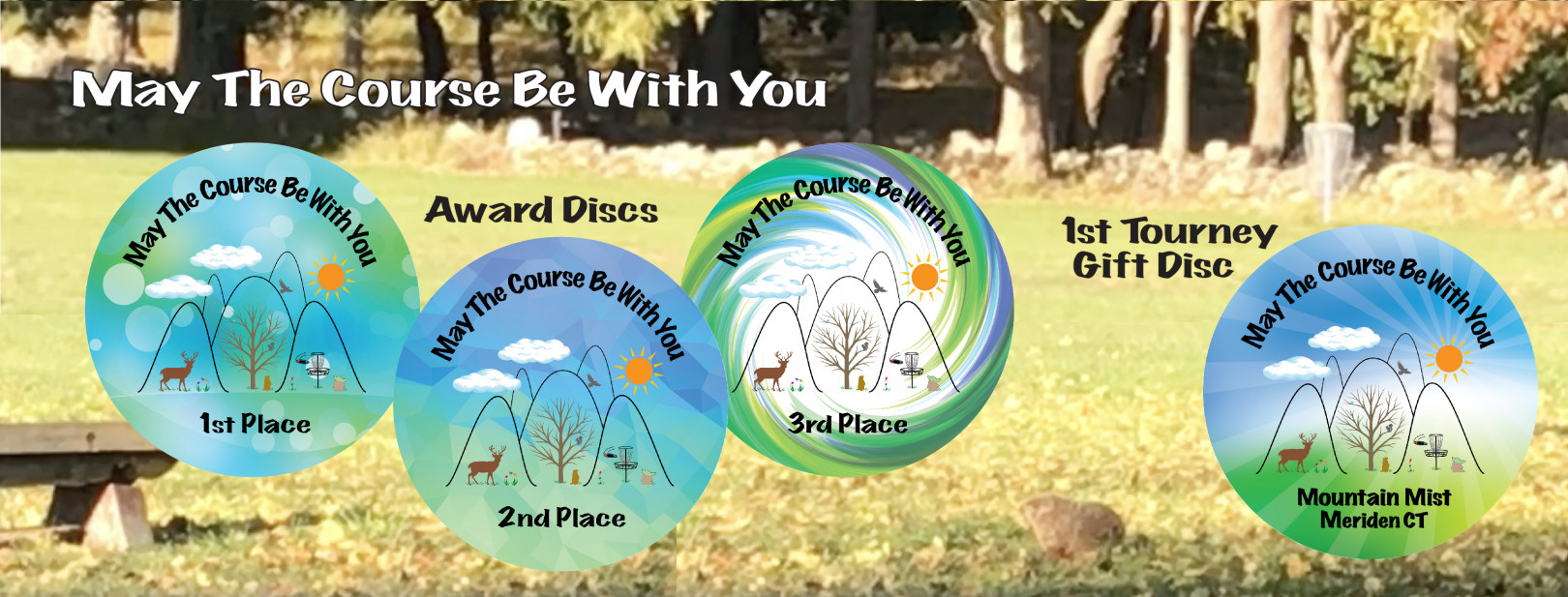 May The Course Be With You

May The Course Be With You

1st Place

Award Discs

May The Course Be With You

2nd Place

May The Course Be With You

3rd Place

1st Tourney Gift Disc

May The Course Be With You

Mountain Mist
Meriden CT